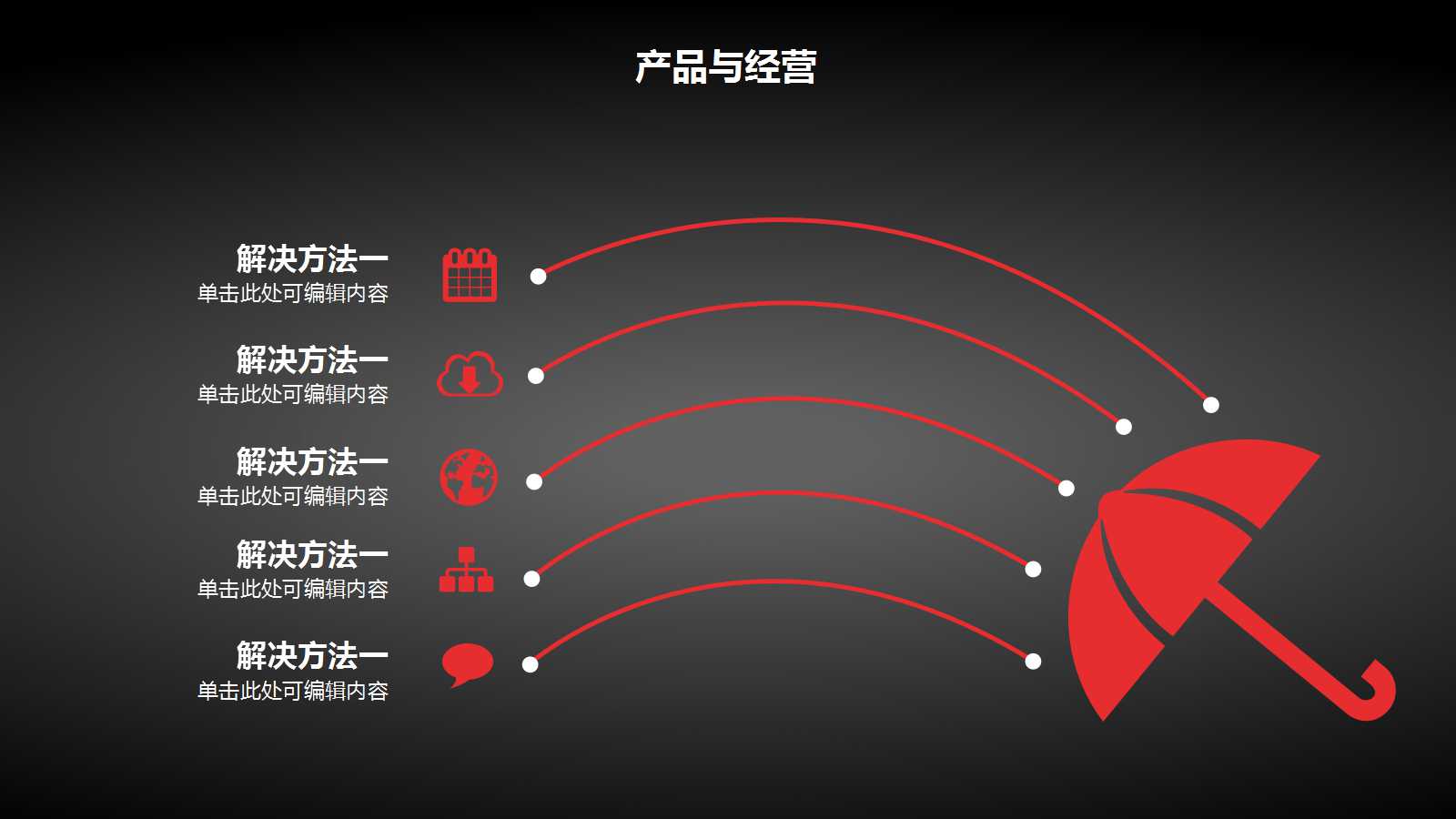 产品与经营

解决方法一
单击此处可编辑内容

解决方法一
单击此处可编辑内容

解决方法一
单击此处可编辑内容

解决方法一
单击此处可编辑内容

解决方法一
单击此处可编辑内容